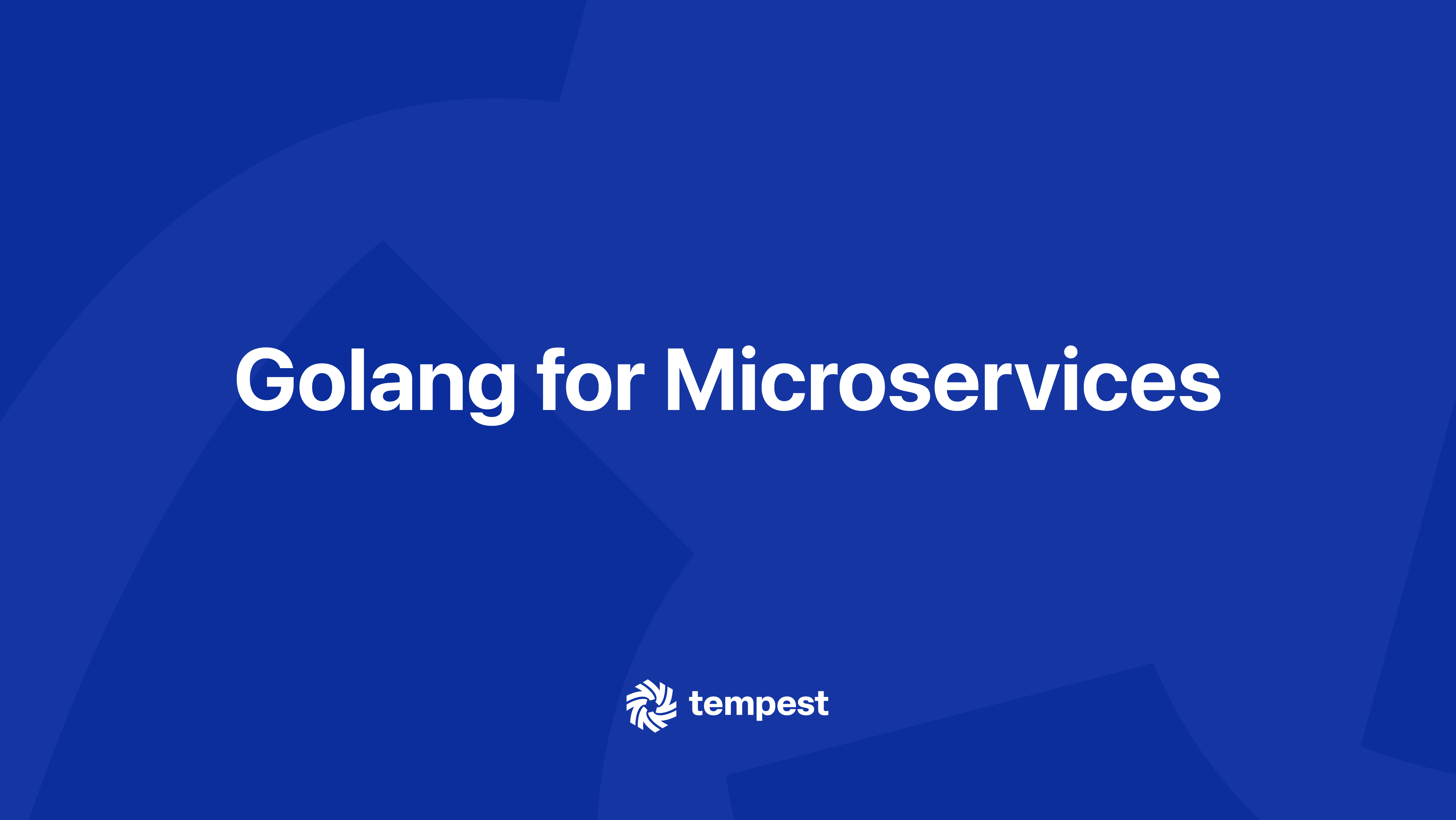 Golang for Microservices

tempest